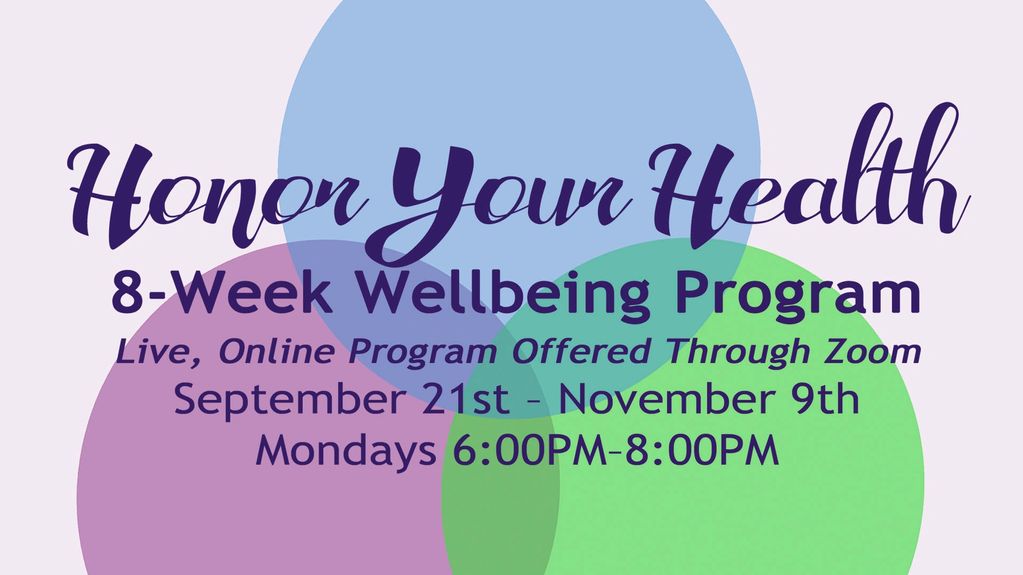 Honor Your Health

8-Week Wellbeing Program

Live, Online Program Offered Through Zoom

September 21st – November 9th

Mondays 6:00PM–8:00PM